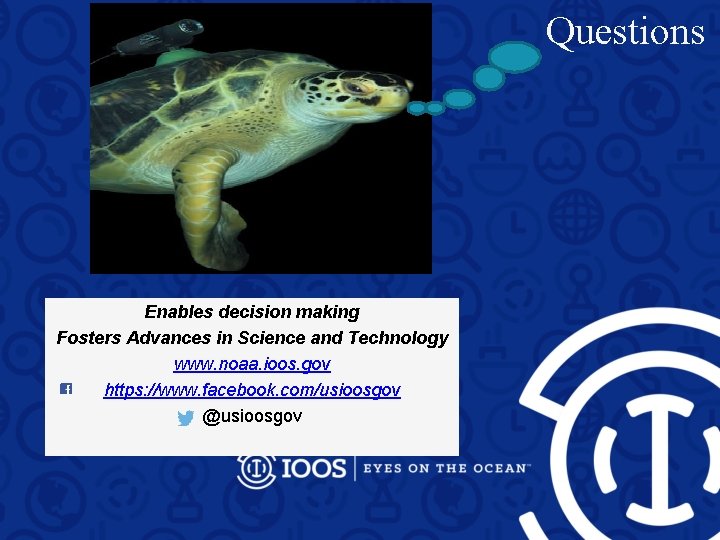 Questions

Enables decision making

Fosters Advances in Science and Technology

www.noaa.ioos.gov

https://www.facebook.com/usioosgov

@usioosgov

IOOS | EYES ON THE OCEAN™